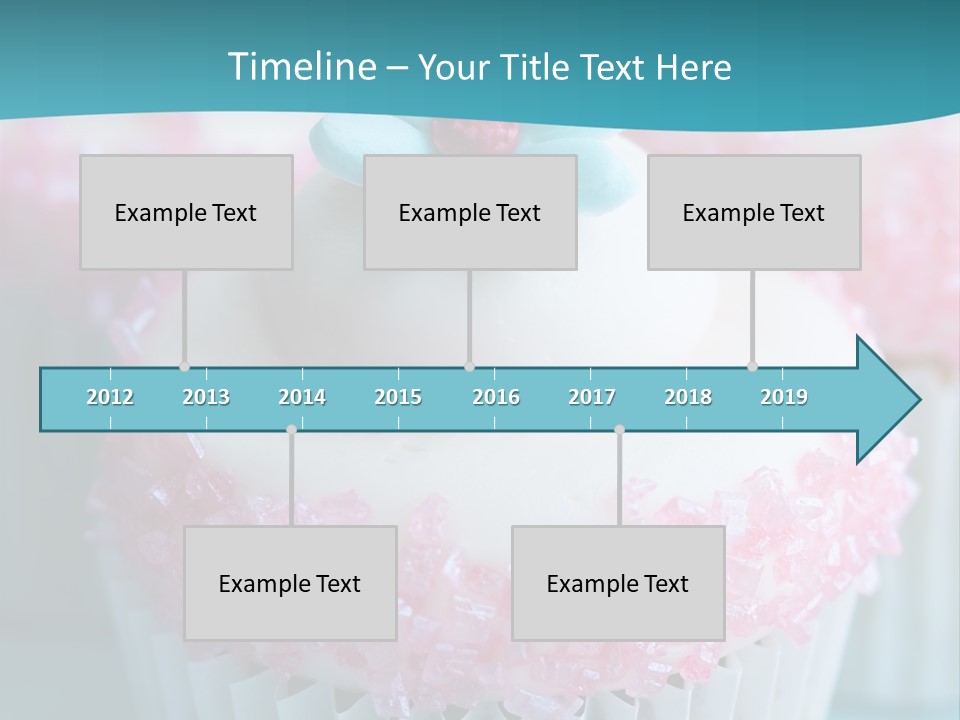 Timeline – Your Title Text Here

Example Text

Example Text

Example Text

2012 2013 2014 2015 2016 2017 2018 2019

Example Text

Example Text